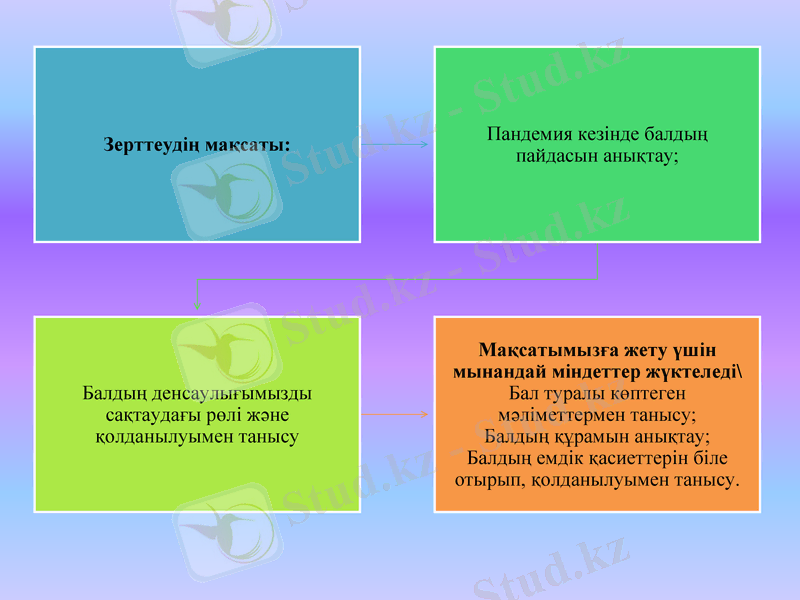 Зерттеудің мақсаты:

Пандемия кезінде балдың пайдасын анықтау;

Балдың денсаулығымызды сақтаудағы рөлі және қолданылуымен танысу

Мақсатымызға жету үшін мынандай міндеттер жүктеледі\
Бал туралы көптеген мәліметтермен танысу;
Балдың құрамын анықтау;
Балдың емдік қасиеттерін біле отырып, қолданылуымен танысу.

Stud.kz - Stud.kz